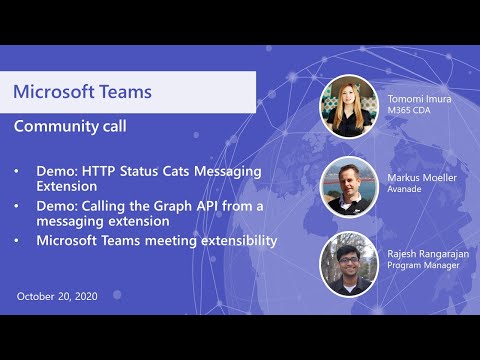 Microsoft Teams

Community call

• Demo: HTTP Status Cats Messaging Extension
• Demo: Calling the Graph API from a messaging extension
• Microsoft Teams meeting extensibility

October 20, 2020

Tomomi Imura
M365 CDA

Markus Moeller
Avanade

Rajesh Rangarajan
Program Manager